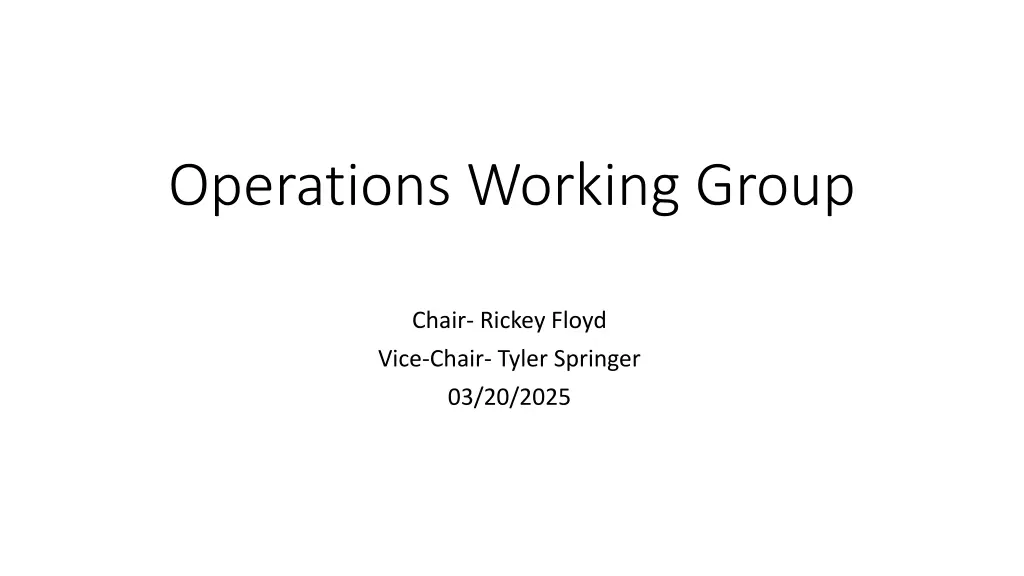 Operations Working Group

Chair- Rickey Floyd
Vice-Chair- Tyler Springer
03/20/2025